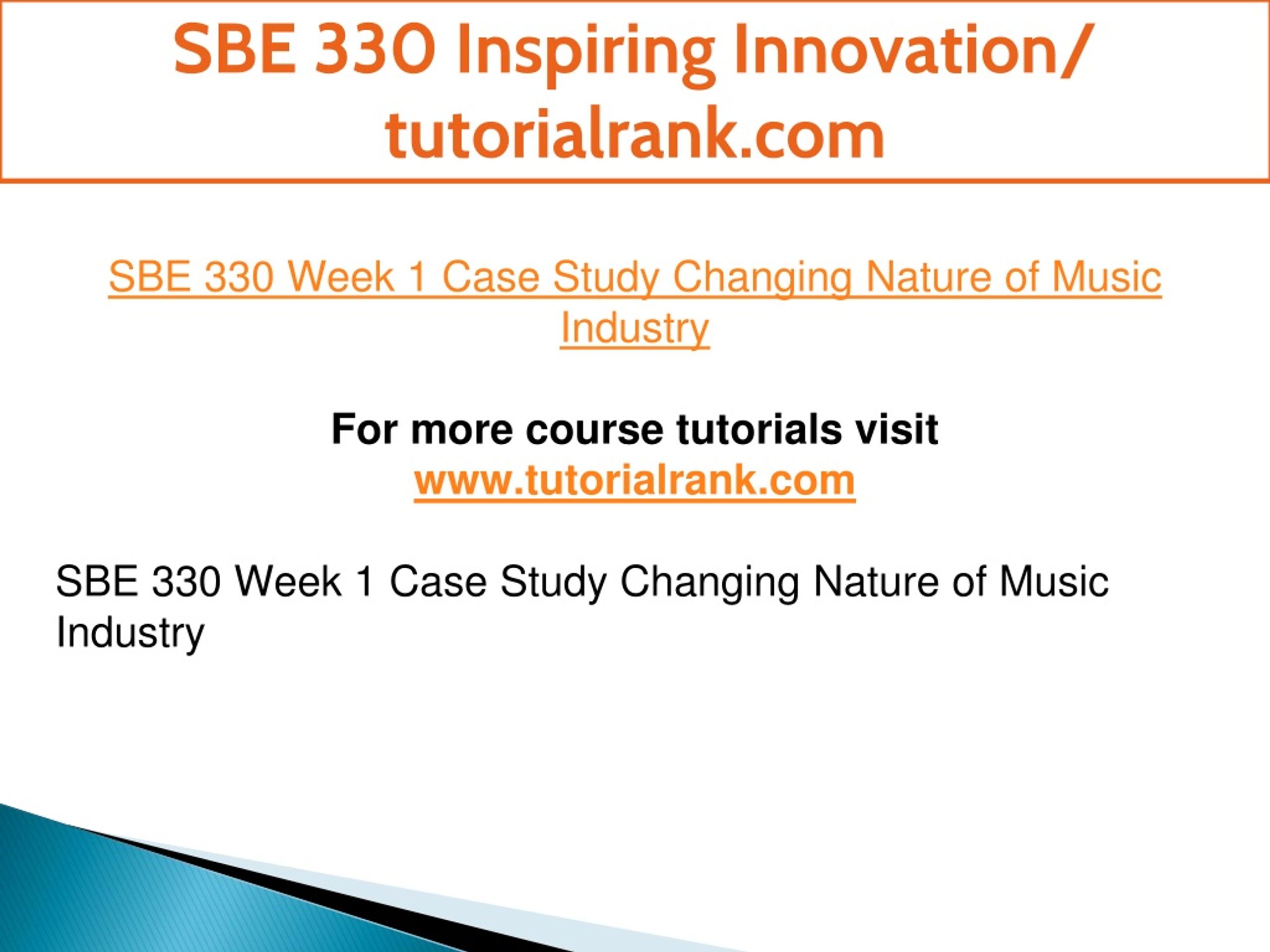 SBE 330 Inspiring Innovation/ tutorialrank.com

SBE 330 Week 1 Case Study Changing Nature of Music Industry

For more course tutorials visit
www.tutorialrank.com

SBE 330 Week 1 Case Study Changing Nature of Music Industry